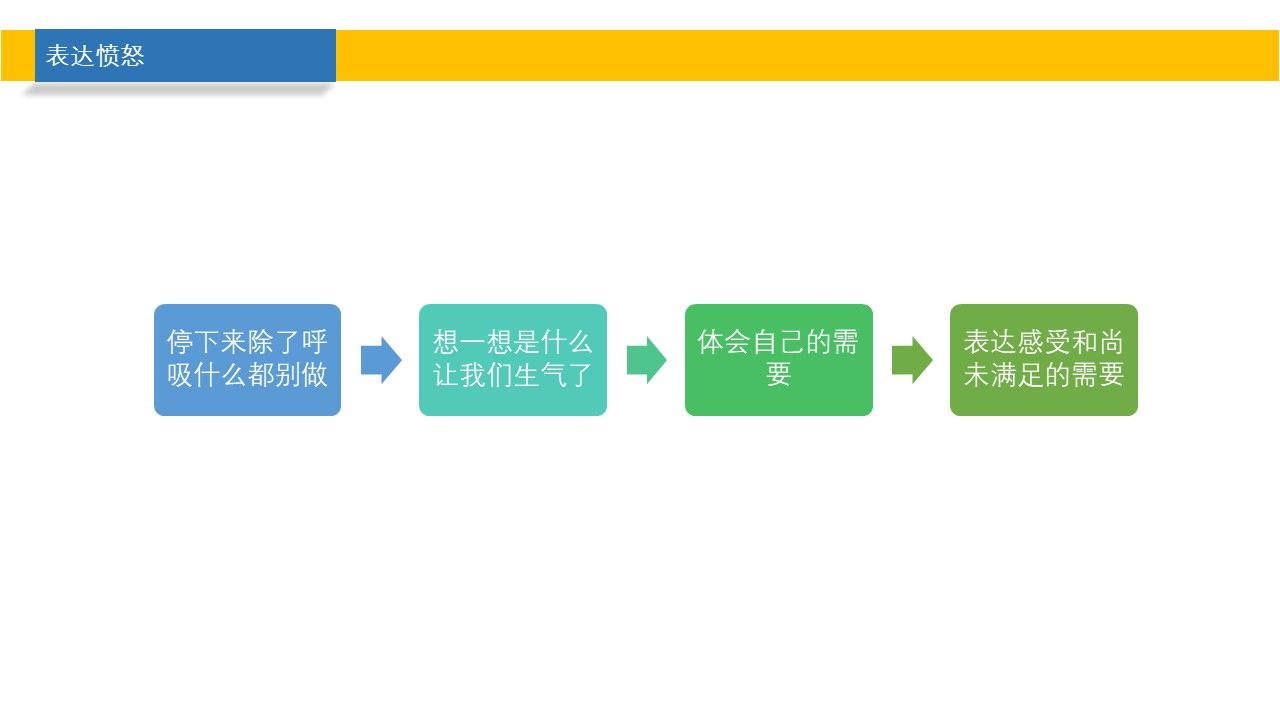 表达愤怒

停下来除了呼吸什么都别做

想一想是什么让我们生气了

体会自己的需要

表达感受和尚未满足的需要